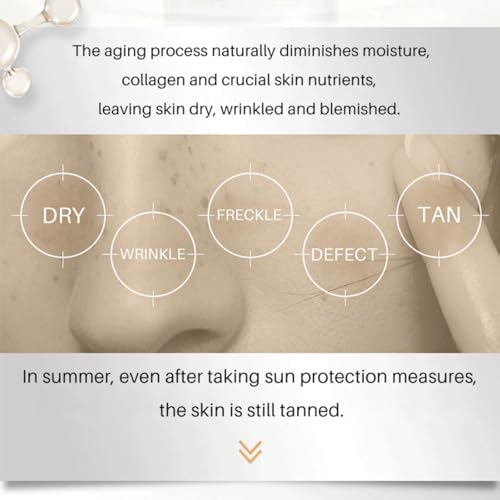 The aging process naturally diminishes moisture, collagen and crucial skin nutrients, leaving skin dry, wrinkled and blemished.

DRY

WRINKLE

FRECKLE

DEFECT

TAN

In summer, even after taking sun protection measures, the skin is still tanned.